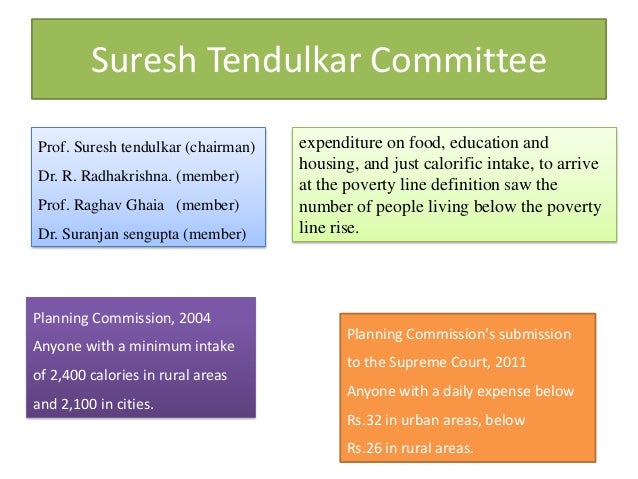 Suresh Tendulkar Committee

Prof. Suresh tendulkar (chairman)
Dr. R. Radhakrishna. (member)
Prof. Raghav Ghaia (member)
Dr. Suranjan sengupta (member)

expenditure on food, education and housing, and just calorific intake, to arrive at the poverty line definition saw the number of people living below the poverty line rise.

Planning Commission, 2004
Anyone with a minimum intake of 2,400 calories in rural areas and 2,100 in cities.

Planning Commission's submission to the Supreme Court, 2011
Anyone with a daily expense below Rs.32 in urban areas, below Rs.26 in rural areas.